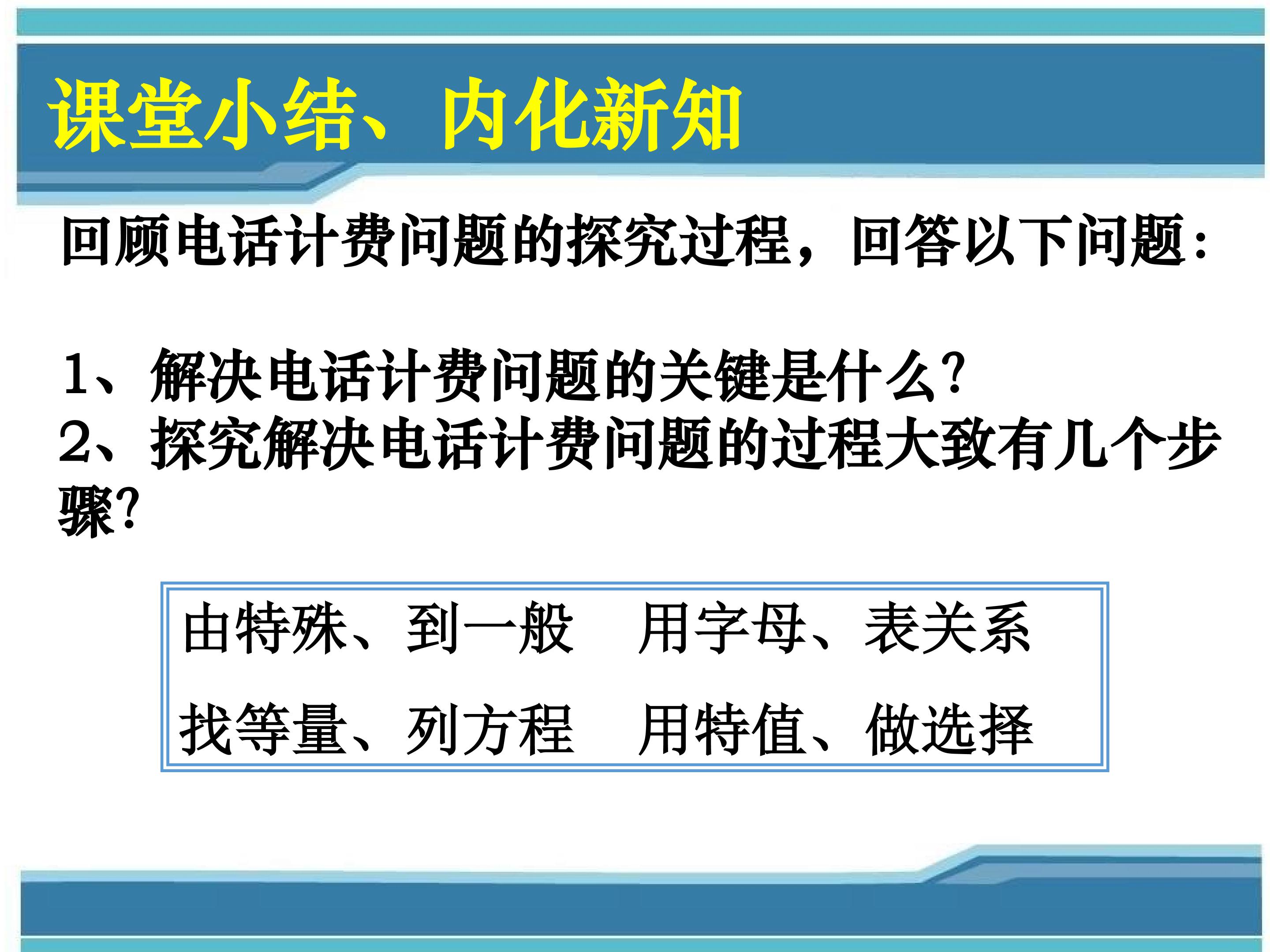 课堂小结、内化新知

回顾电话计费问题的探究过程，回答以下问题：

1、解决电话计费问题的关键是什么？
2、探究解决电话计费问题的过程大致有几个步骤？

由特殊、到一般　用字母、表关系

找等量、列方程　用特值、做选择